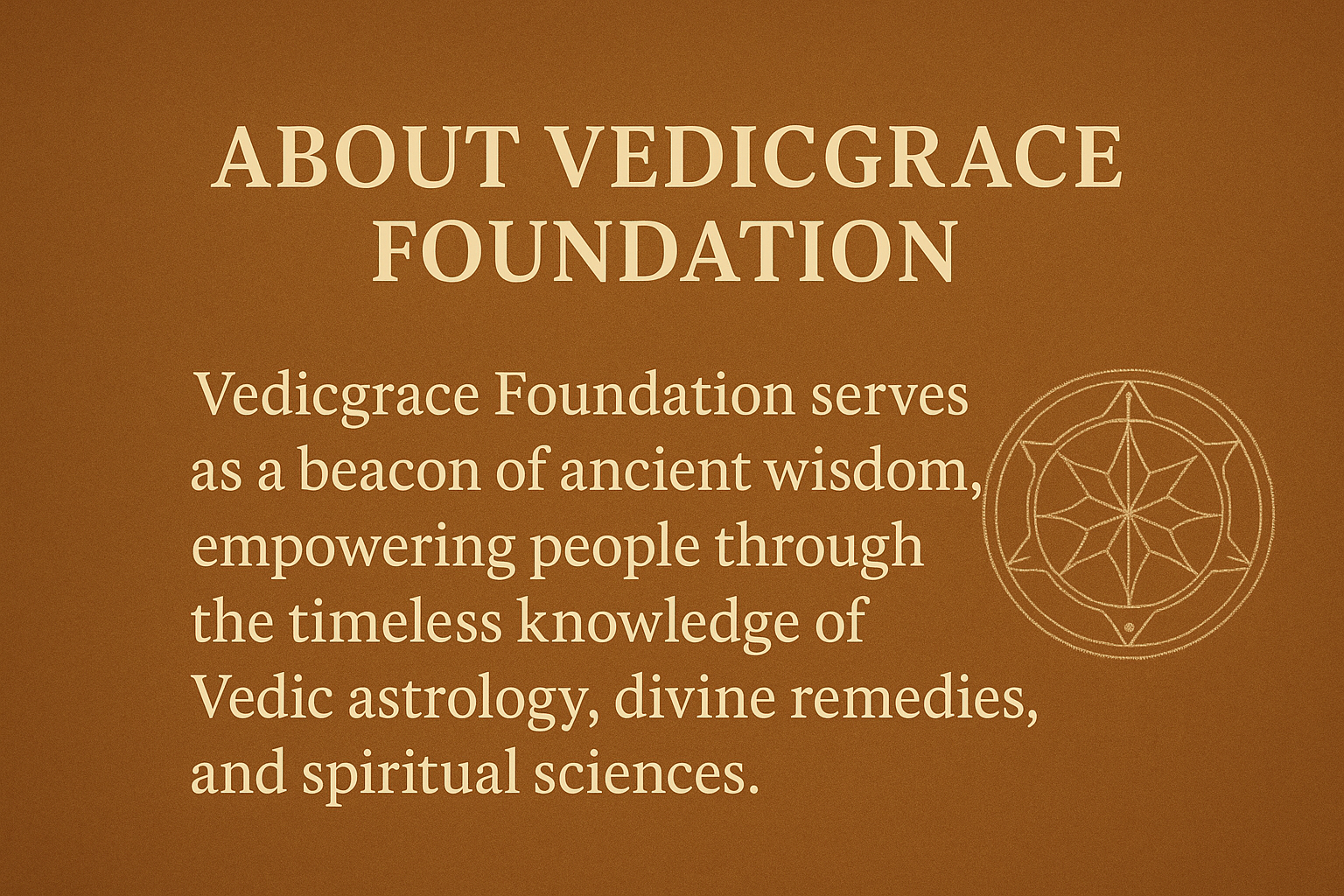 ABOUT VEDICGRACE FOUNDATION

Vedicgrace Foundation serves as a beacon of ancient wisdom, empowering people through the timeless knowledge of Vedic astrology, divine remedies, and spiritual sciences.